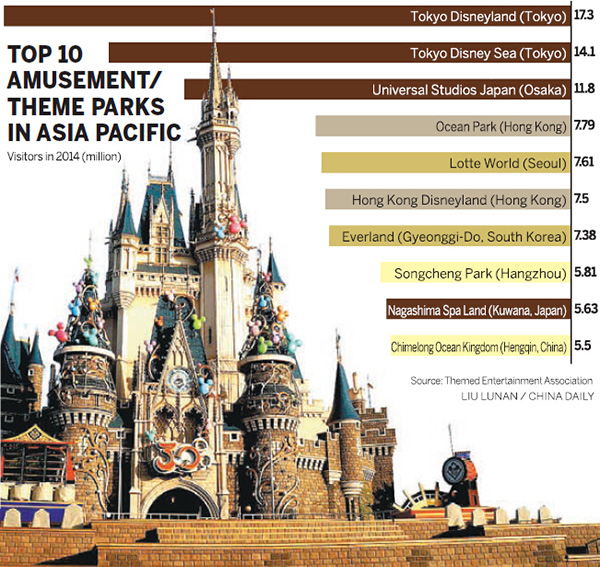 TOP 10 AMUSEMENT/ THEME PARKS IN ASIA PACIFIC
Visitors in 2014 (million)

Tokyo Disneyland (Tokyo) 17.3
Tokyo Disney Sea (Tokyo) 14.1
Universal Studios Japan (Osaka) 11.8
Ocean Park (Hong Kong) 7.79
Lotte World (Seoul) 7.61
Hong Kong Disneyland (Hong Kong) 7.5
Everland (Gyeonggi-Do, South Korea) 7.38
Songcheng Park (Hangzhou) 5.81
Nagashima Spa Land (Kuwana, Japan) 5.63
Chimelong Ocean Kingdom (Hengqin, China) 5.5

Source: Themed Entertainment Association
LIU LUNAN / CHINA DAILY

30